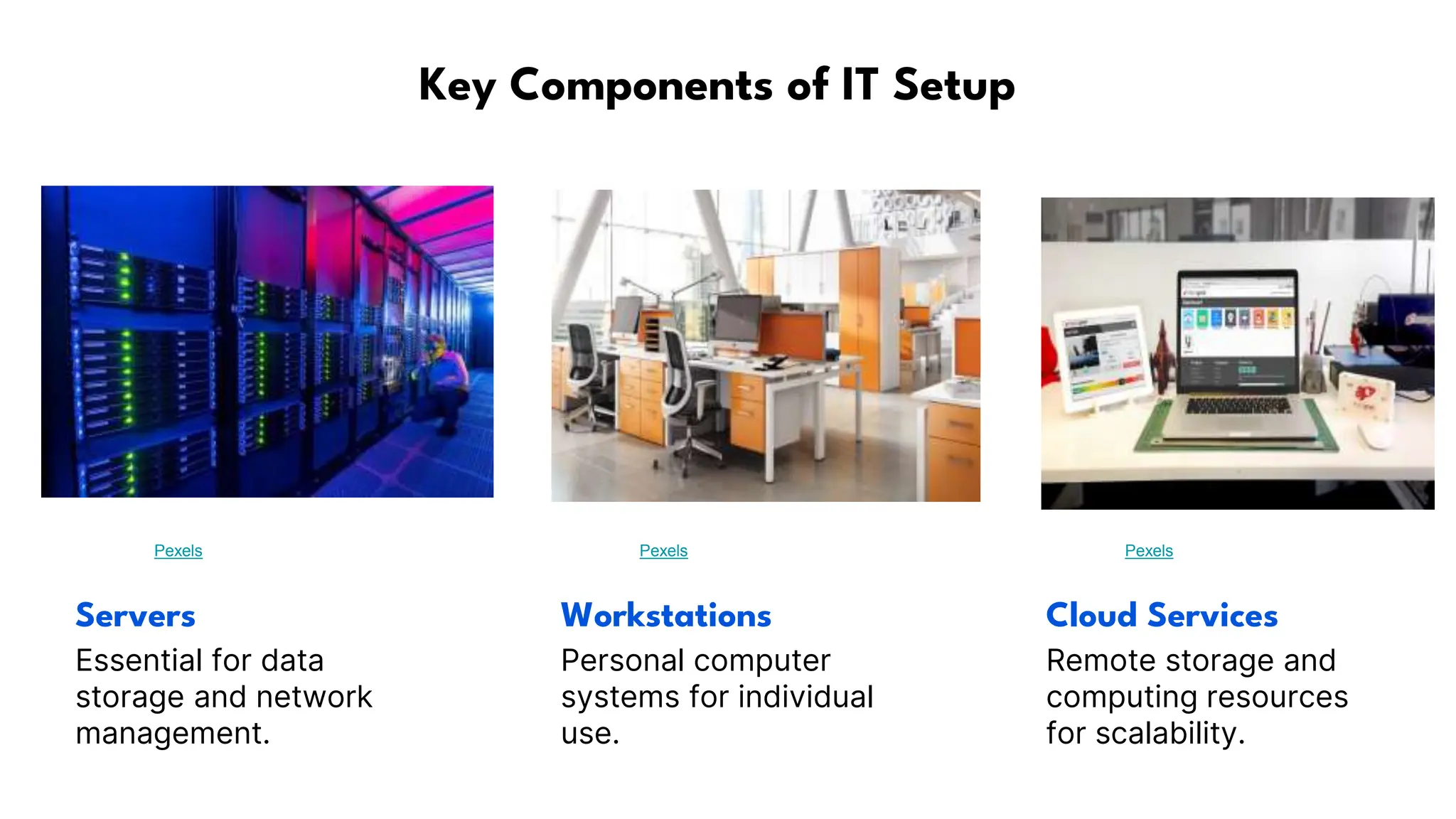 Key Components of IT Setup

Pexels

Servers

Essential for data storage and network management.

Pexels

Workstations

Personal computer systems for individual use.

Pexels

Cloud Services

Remote storage and computing resources for scalability.